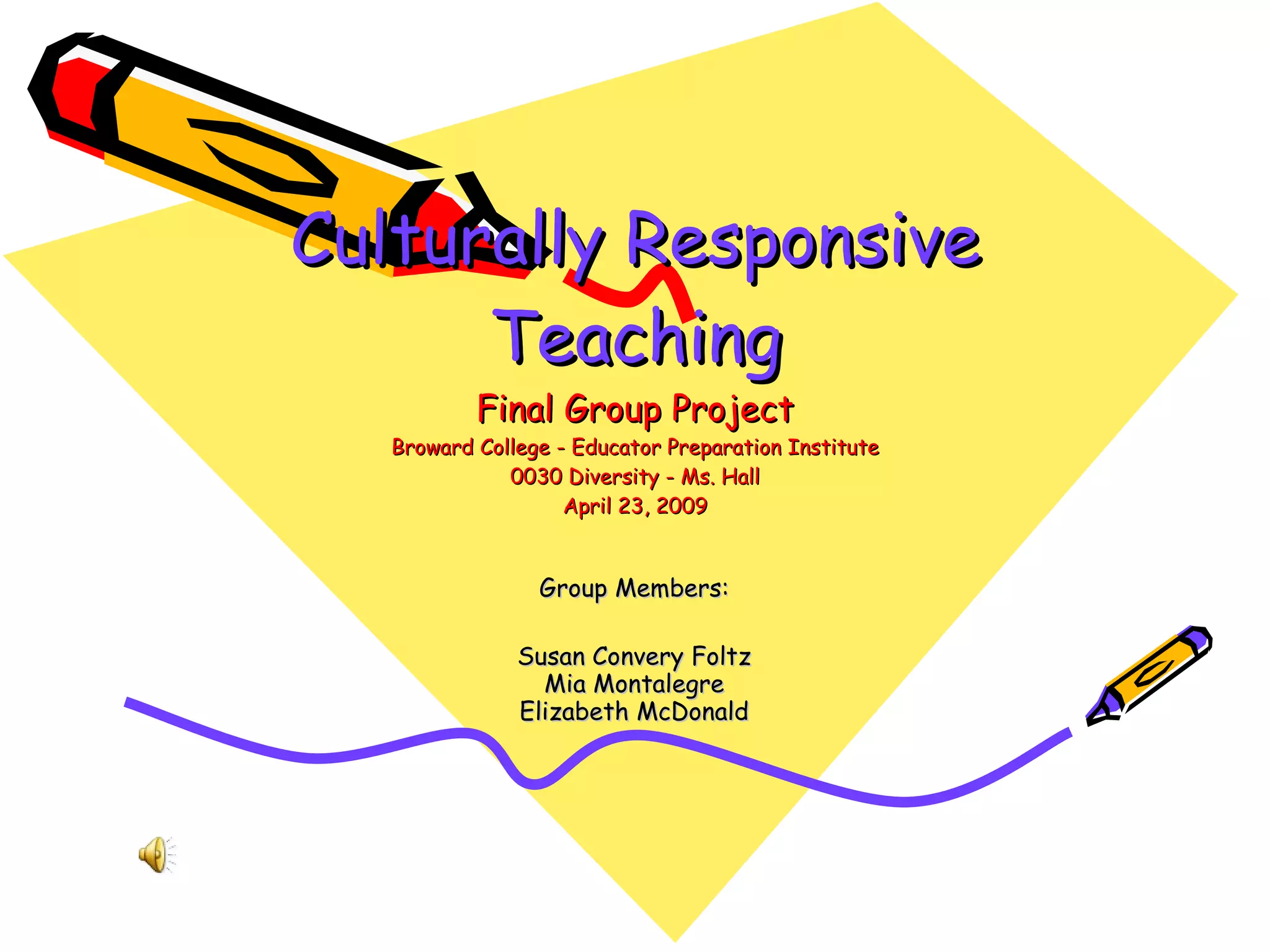 Culturally Responsive Teaching

Final Group Project
Broward College - Educator Preparation Institute
0030 Diversity - Ms. Hall
April 23, 2009

Group Members:

Susan Convery Foltz
Mia Montalegre
Elizabeth McDonald